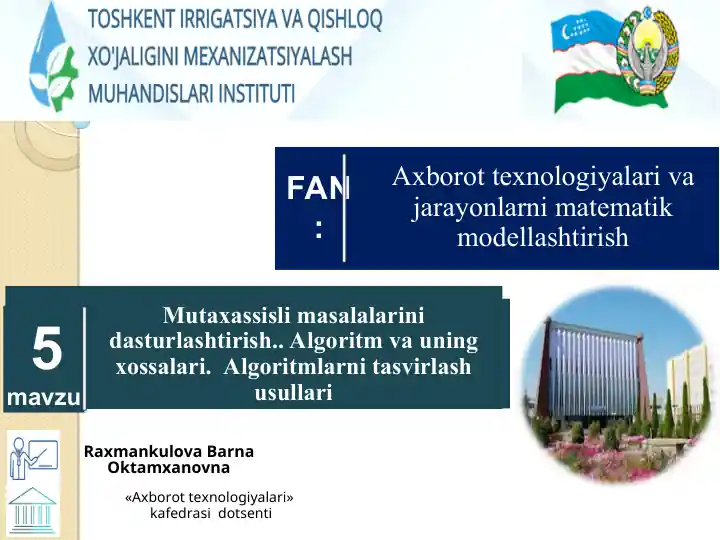 TOSHKENT IRRIGATSIYA VA QISHLOQ XO'JALIGINI MEXANIZATSIYALASH MUHANDISLARI INSTITUTI

FAN :

Axborot texnologiyalari va jarayonlarni matematik modellashtirish

5 mavzu

Mutaxassisli masalalarini dasturlashtirish.. Algoritm va uning xossalari. Algoritmlarni tasvirlash usullari

Raxmankulova Barna Oktamxanovna

«Axborot texnologiyalari» kafedrasi dotsenti